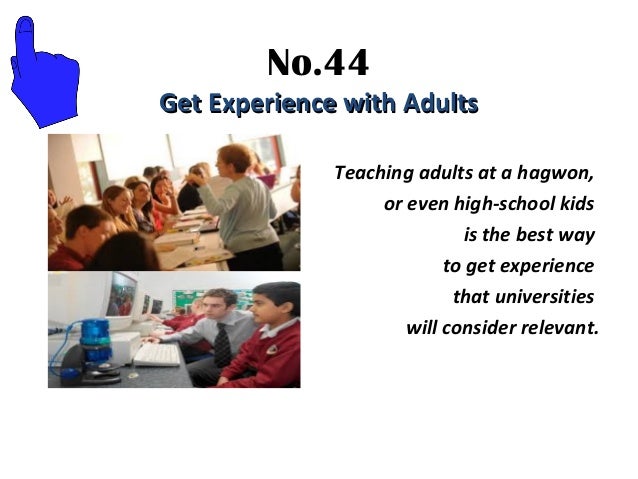 No.44
Get Experience with Adults

Teaching adults at a hagwon, or even high-school kids is the best way to get experience that universities will consider relevant.